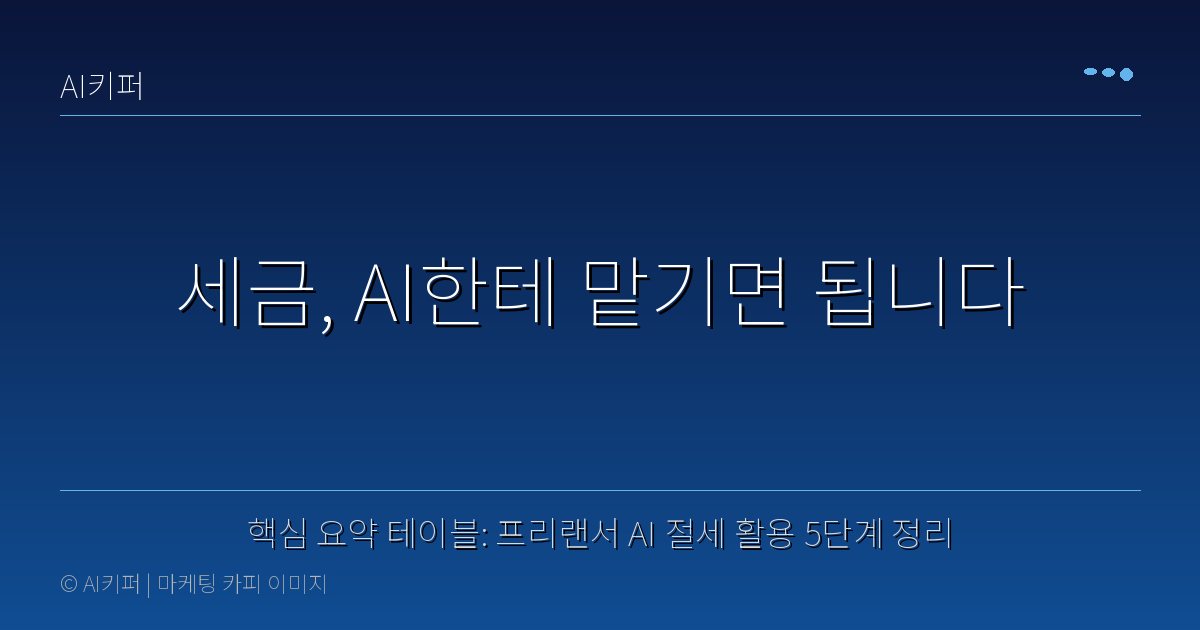 AI키퍼

세금, AI한테 맡기면 됩니다

핵심 요약 테이블: 프리랜서 AI 절세 활용 5단계 정리

© AI키퍼 | 마케팅 카피 이미지